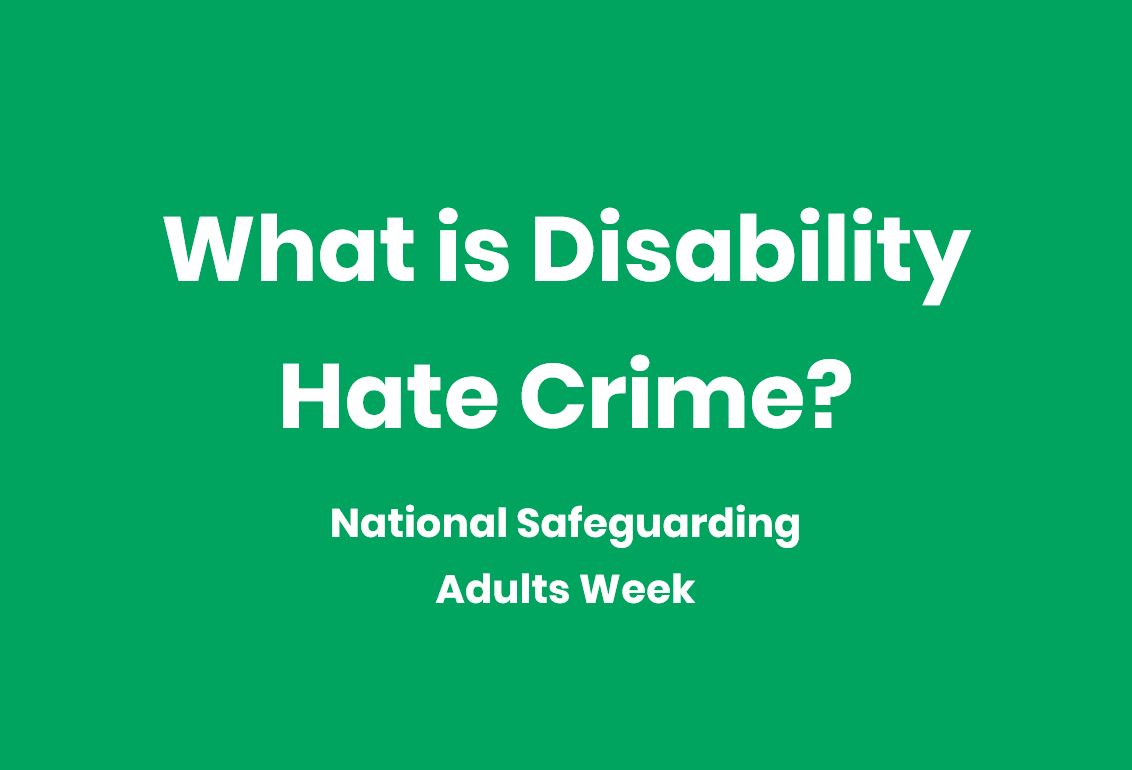 What is Disability Hate Crime?

National Safeguarding Adults Week